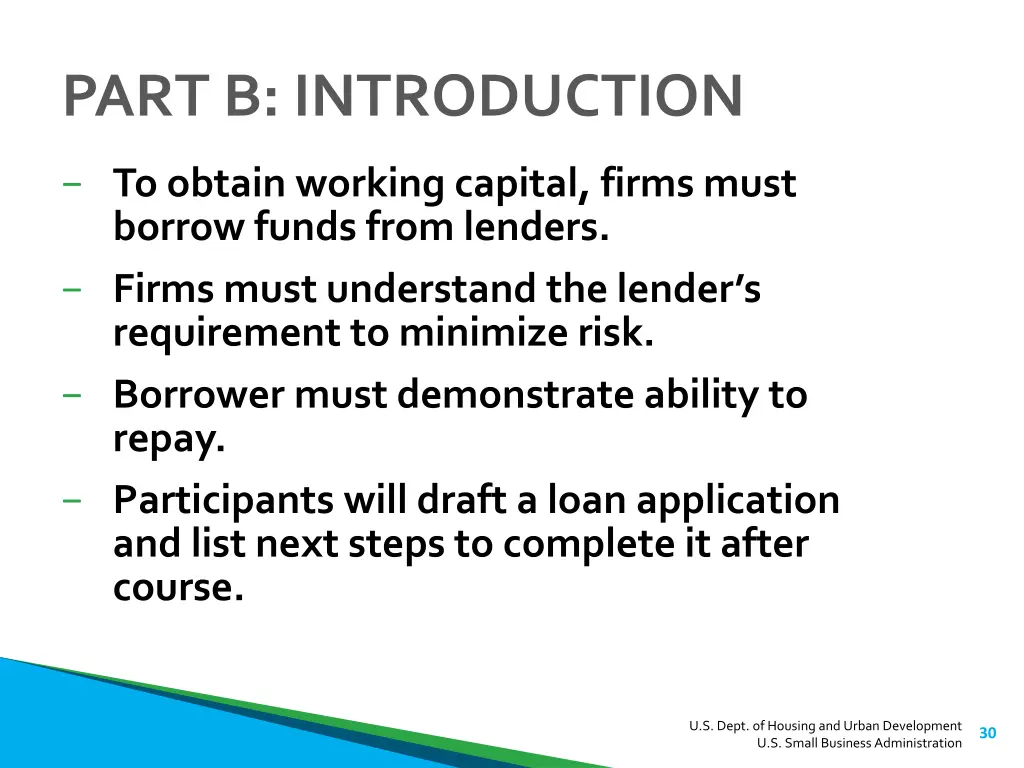 PART B: INTRODUCTION

– To obtain working capital, firms must borrow funds from lenders.

– Firms must understand the lender's requirement to minimize risk.

– Borrower must demonstrate ability to repay.

– Participants will draft a loan application and list next steps to complete it after course.

U.S. Dept. of Housing and Urban Development
U.S. Small Business Administration

30